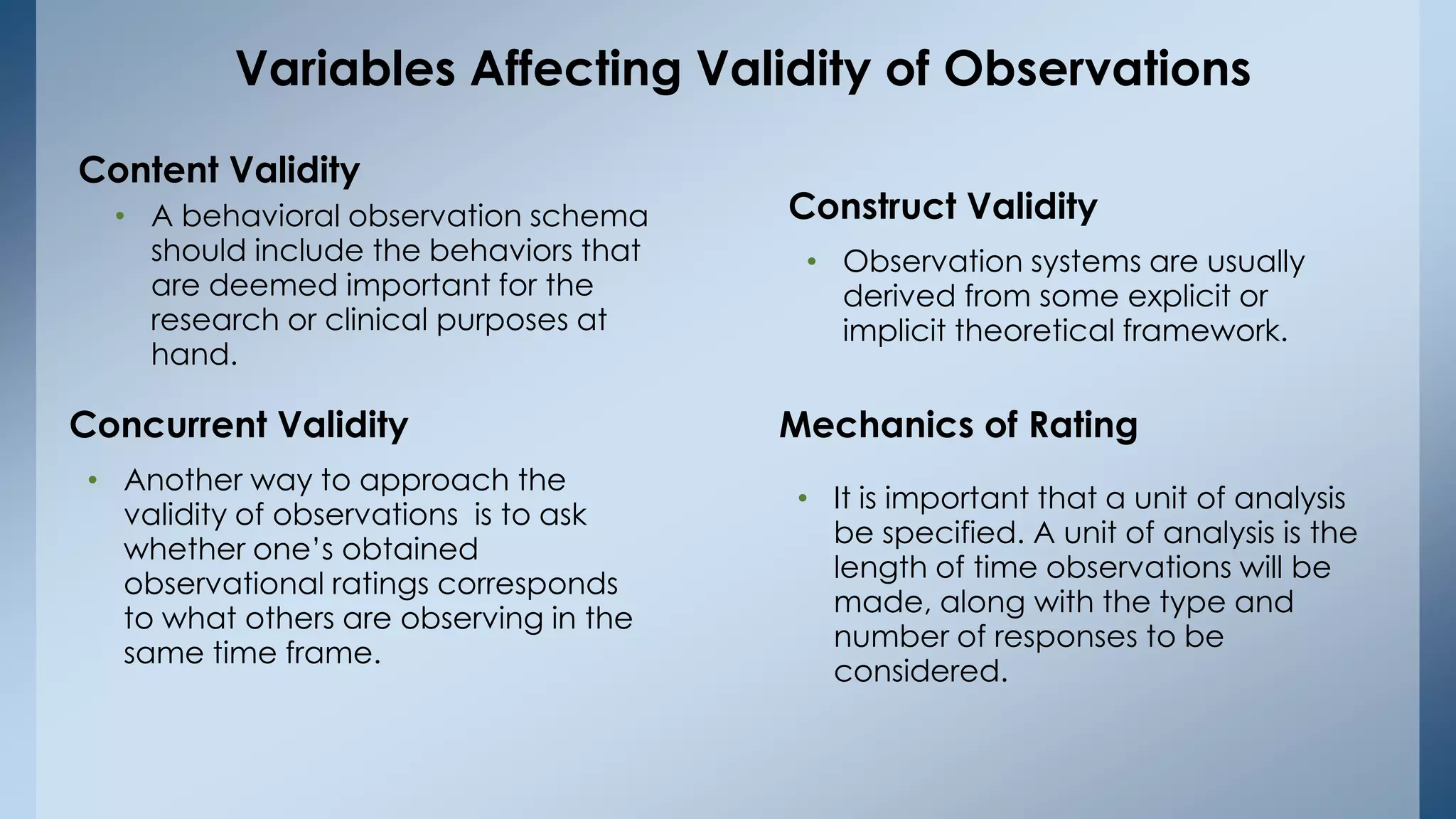 Variables Affecting Validity of Observations

Content Validity

• A behavioral observation schema should include the behaviors that are deemed important for the research or clinical purposes at hand.

Concurrent Validity

• Another way to approach the validity of observations is to ask whether one's obtained observational ratings corresponds to what others are observing in the same time frame.

Construct Validity

• Observation systems are usually derived from some explicit or implicit theoretical framework.

Mechanics of Rating

• It is important that a unit of analysis be specified. A unit of analysis is the length of time observations will be made, along with the type and number of responses to be considered.